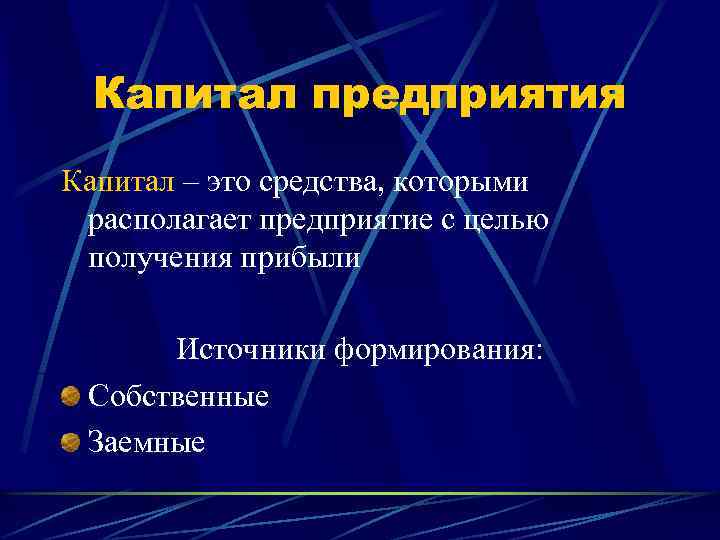 Капитал предприятия

Капитал – это средства, которыми располагает предприятие с целью получения прибыли

Источники формирования:

Собственные

Заемные